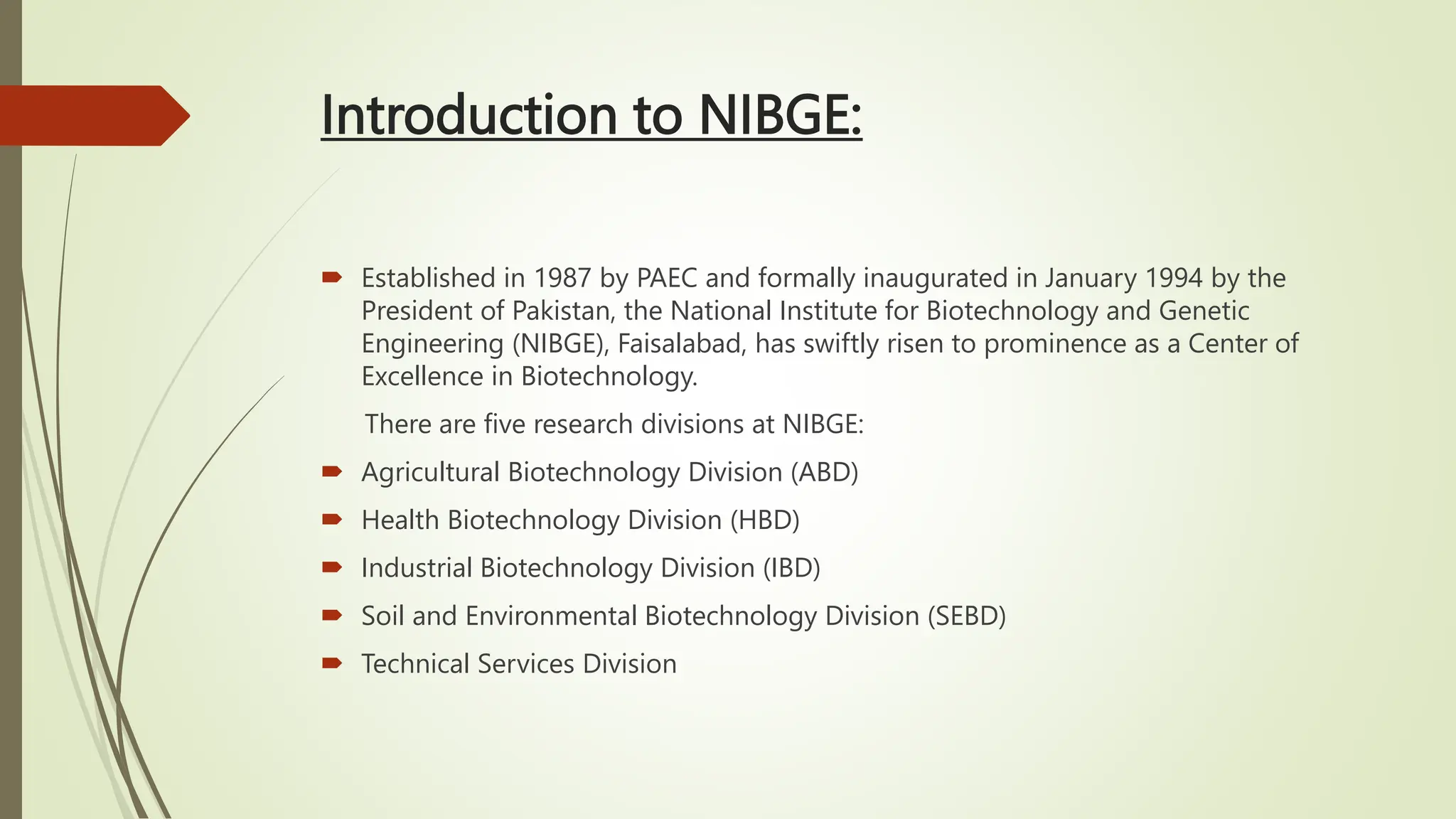 Introduction to NIBGE:

Established in 1987 by PAEC and formally inaugurated in January 1994 by the President of Pakistan, the National Institute for Biotechnology and Genetic Engineering (NIBGE), Faisalabad, has swiftly risen to prominence as a Center of Excellence in Biotechnology.

There are five research divisions at NIBGE:

Agricultural Biotechnology Division (ABD)

Health Biotechnology Division (HBD)

Industrial Biotechnology Division (IBD)

Soil and Environmental Biotechnology Division (SEBD)

Technical Services Division